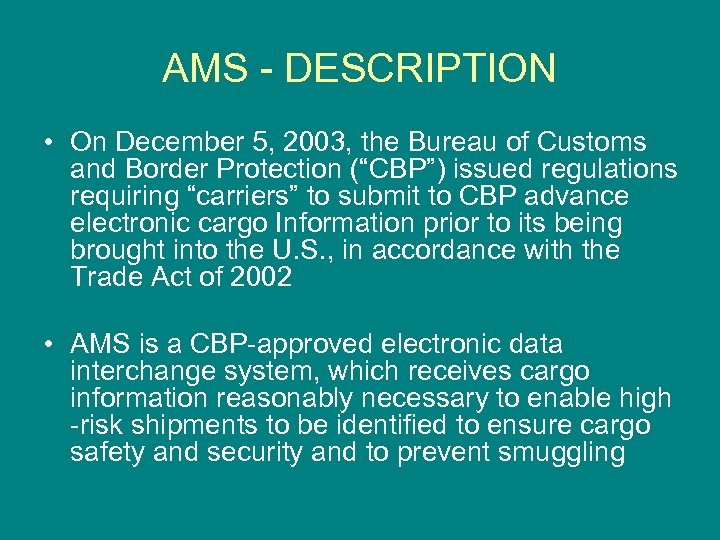 AMS - DESCRIPTION

• On December 5, 2003, the Bureau of Customs and Border Protection (“CBP”) issued regulations requiring “carriers” to submit to CBP advance electronic cargo Information prior to its being brought into the U.S., in accordance with the Trade Act of 2002

• AMS is a CBP-approved electronic data interchange system, which receives cargo information reasonably necessary to enable high -risk shipments to be identified to ensure cargo safety and security and to prevent smuggling